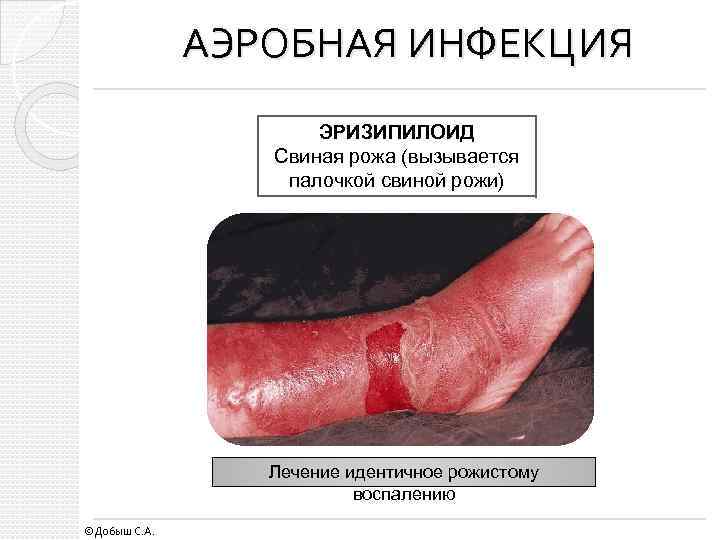 АЭРОБНАЯ ИНФЕКЦИЯ

ЭРИЗИПИЛОИД
Свиная рожа (вызывается палочкой свиной рожи)

Лечение идентичное рожистому воспалению

©Добыш С.А.